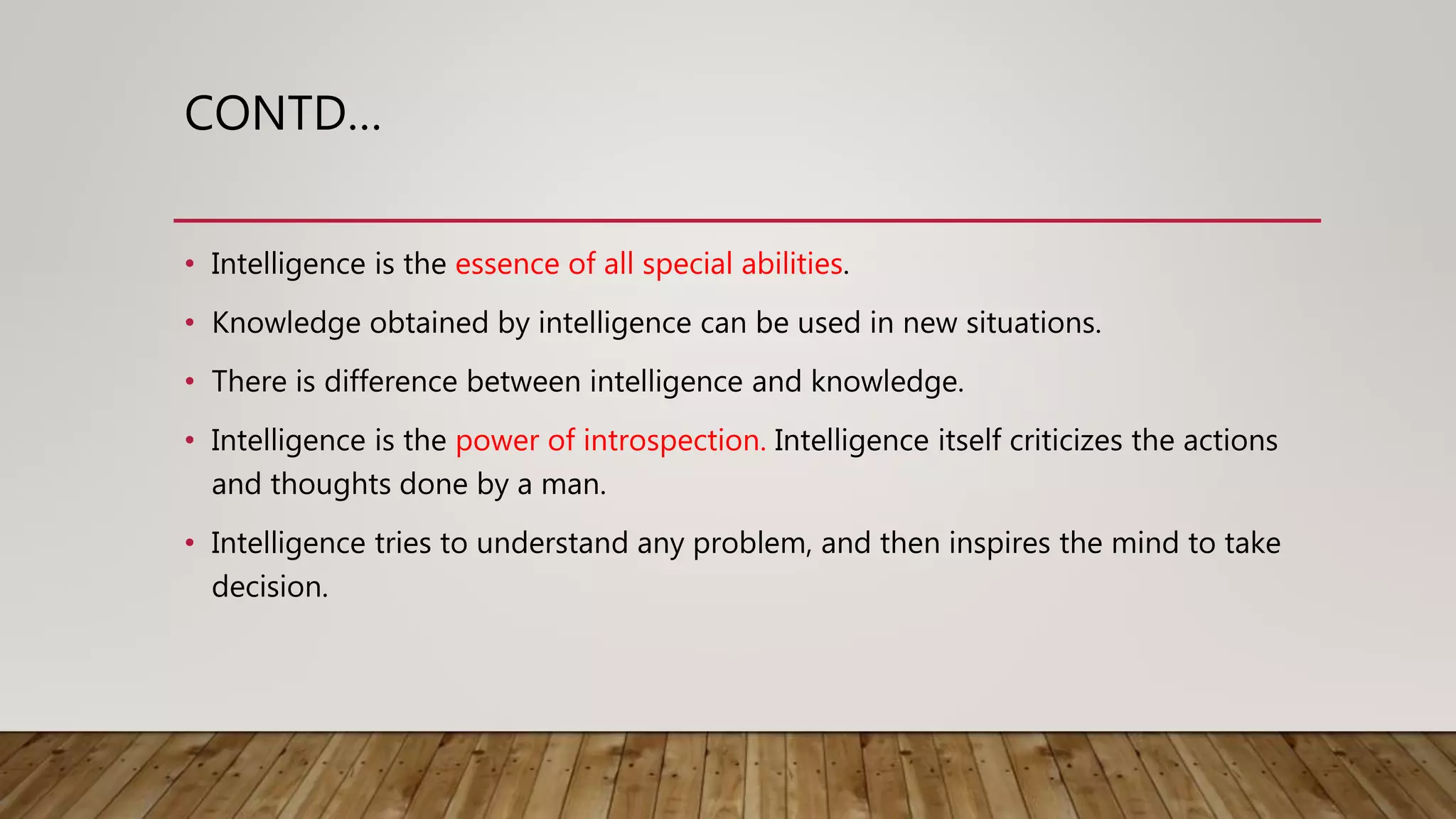 CONTD…

• Intelligence is the essence of all special abilities.

• Knowledge obtained by intelligence can be used in new situations.

• There is difference between intelligence and knowledge.

• Intelligence is the power of introspection. Intelligence itself criticizes the actions and thoughts done by a man.

• Intelligence tries to understand any problem, and then inspires the mind to take decision.